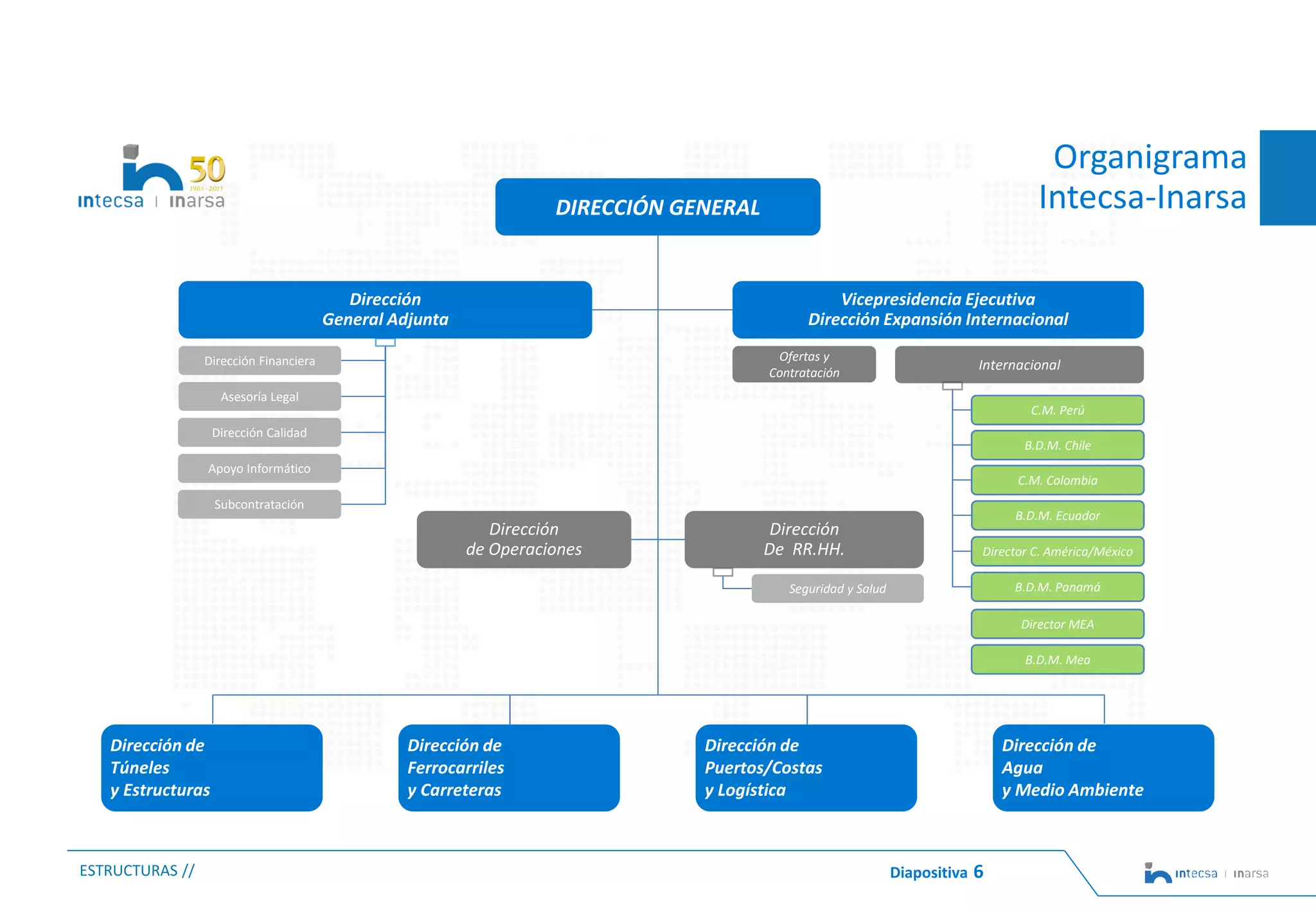 50
1965 - 2015
intecsa | inarsa

Organigrama
Intecsa-Inarsa

DIRECCIÓN GENERAL

Dirección
General Adjunta

Dirección Financiera
Asesoría Legal
Dirección Calidad
Apoyo Informático
Subcontratación

Vicepresidencia Ejecutiva
Dirección Expansión Internacional

Ofertas y Contratación

Internacional

C.M. Perú
B.D.M. Chile
C.M. Colombia
B.D.M. Ecuador
Director C. América/México
B.D.M. Panamá
Director MEA
B.D.M. Mea

Dirección
de Operaciones

Dirección
De RR.HH.

Seguridad y Salud

Dirección de
Túneles
y Estructuras

Dirección de
Ferrocarriles
y Carreteras

Dirección de
Puertos/Costas
y Logística

Dirección de
Agua
y Medio Ambiente

ESTRUCTURAS //

Diapositiva 6

intecsa | inarsa